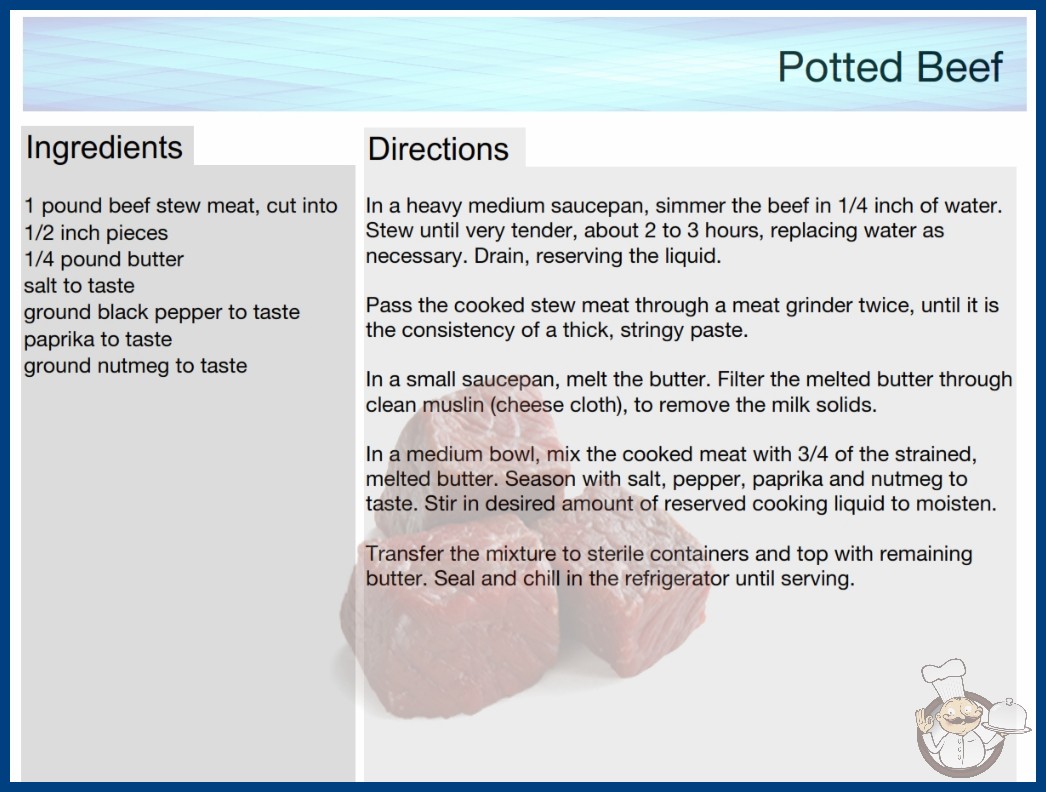 Potted Beef

Ingredients

1 pound beef stew meat, cut into 1/2 inch pieces
1/4 pound butter
salt to taste
ground black pepper to taste
paprika to taste
ground nutmeg to taste

Directions

In a heavy medium saucepan, simmer the beef in 1/4 inch of water. Stew until very tender, about 2 to 3 hours, replacing water as necessary. Drain, reserving the liquid.

Pass the cooked stew meat through a meat grinder twice, until it is the consistency of a thick, stringy paste.

In a small saucepan, melt the butter. Filter the melted butter through clean muslin (cheese cloth), to remove the milk solids.

In a medium bowl, mix the cooked meat with 3/4 of the strained, melted butter. Season with salt, pepper, paprika and nutmeg to taste. Stir in desired amount of reserved cooking liquid to moisten.

Transfer the mixture to sterile containers and top with remaining butter. Seal and chill in the refrigerator until serving.